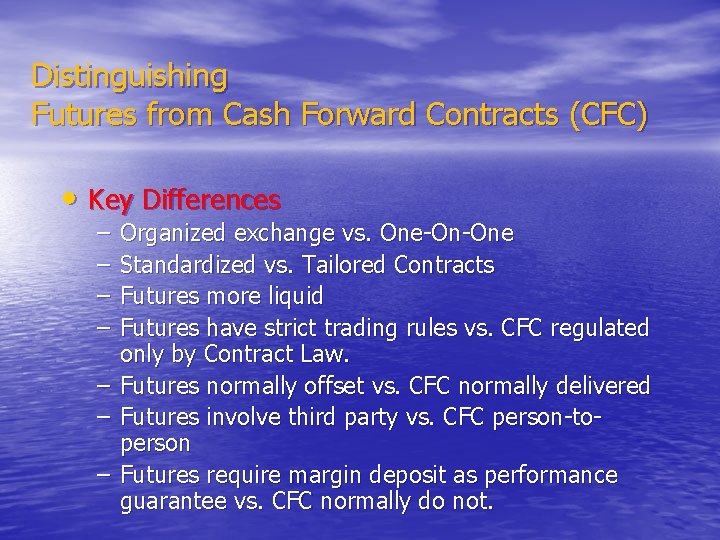 Distinguishing
Futures from Cash Forward Contracts (CFC)

• Key Differences
– Organized exchange vs. One-On-One
– Standardized vs. Tailored Contracts
– Futures more liquid
– Futures have strict trading rules vs. CFC regulated only by Contract Law.
– Futures normally offset vs. CFC normally delivered
– Futures involve third party vs. CFC person-to-person
– Futures require margin deposit as performance guarantee vs. CFC normally do not.